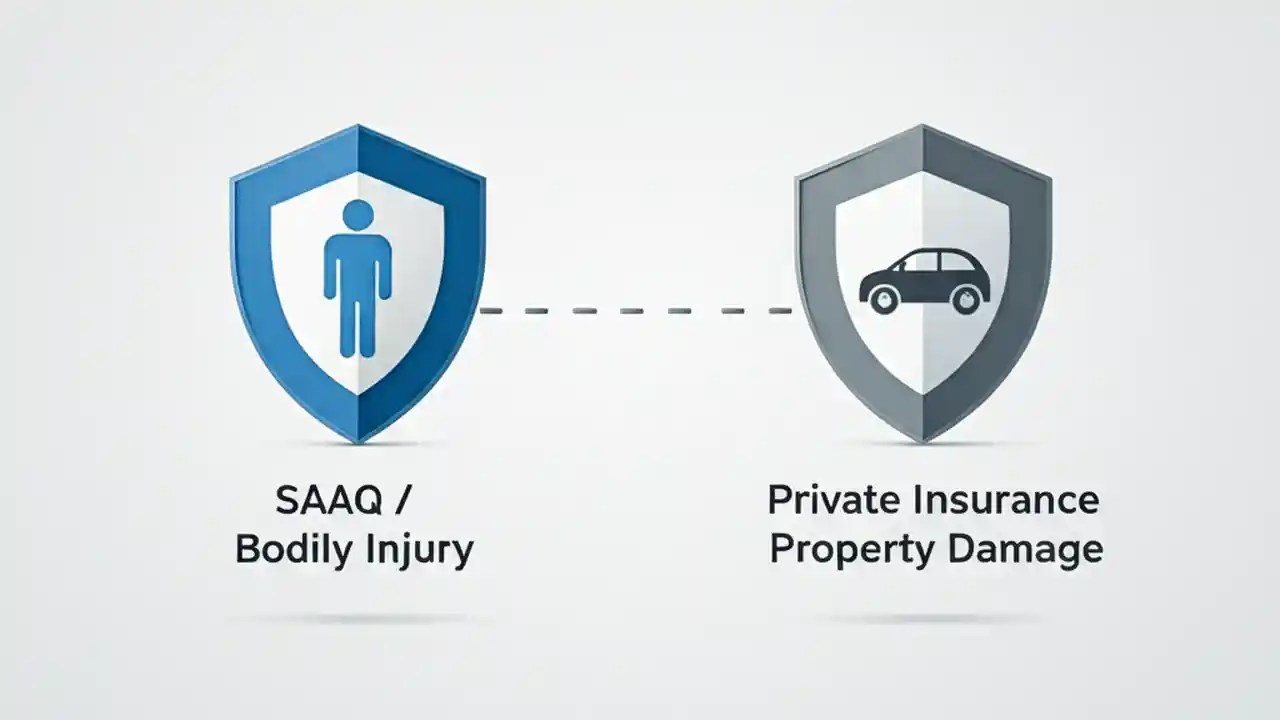 SAAQ /
Bodily Injury

Private Insurance
Property Damage